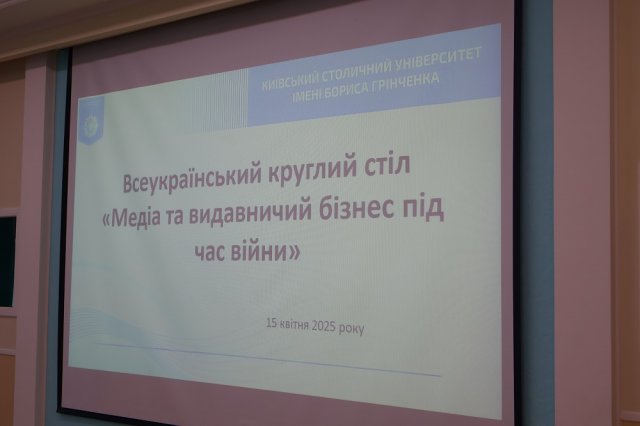 КИЇВСЬКИЙ СТОЛИЧНИЙ УНІВЕРСИТЕТ
ІМЕНІ БОРИСА ГРІНЧЕНКА

Всеукраїнський круглий стіл «Медіа та видавничий бізнес під час війни»

15 квітня 2025 року